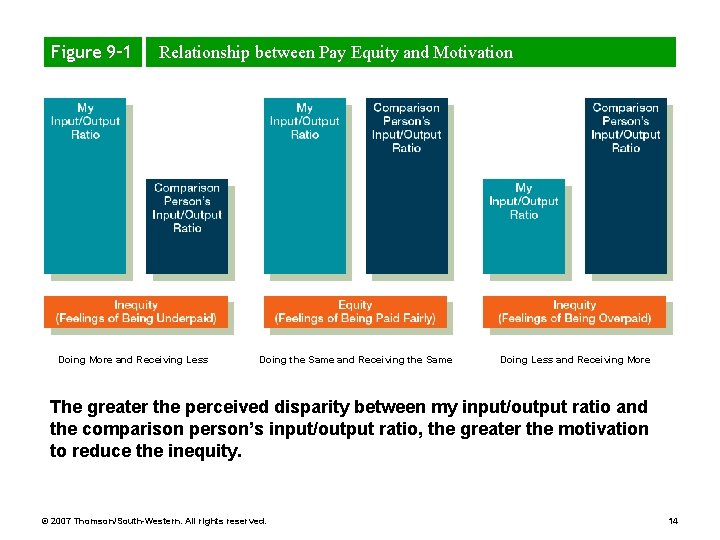 Figure 9-1 Relationship between Pay Equity and Motivation

My Input/Output Ratio

Comparison Person's Input/Output Ratio

Inequity (Feelings of Being Underpaid)

Doing More and Receiving Less

My Input/Output Ratio

Comparison Person's Input/Output Ratio

Equity (Feelings of Being Paid Fairly)

Doing the Same and Receiving the Same

My Input/Output Ratio

Comparison Person's Input/Output Ratio

Inequity (Feelings of Being Overpaid)

Doing Less and Receiving More

The greater the perceived disparity between my input/output ratio and the comparison person's input/output ratio, the greater the motivation to reduce the inequity.

© 2007 Thomson/South-Western. All rights reserved.

14